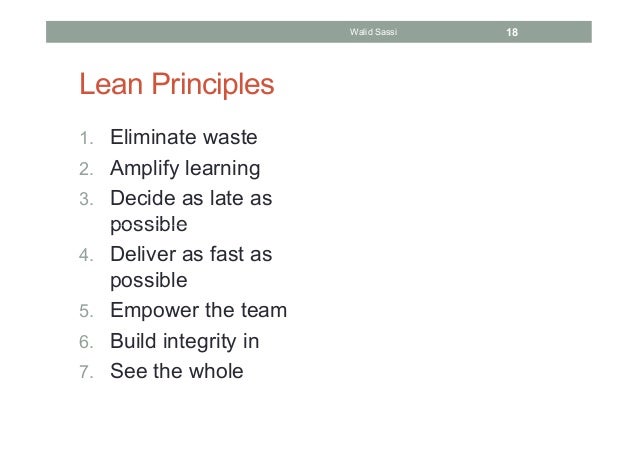 Walid Sassi 18

Lean Principles

1. Eliminate waste
2. Amplify learning
3. Decide as late as possible
4. Deliver as fast as possible
5. Empower the team
6. Build integrity in
7. See the whole